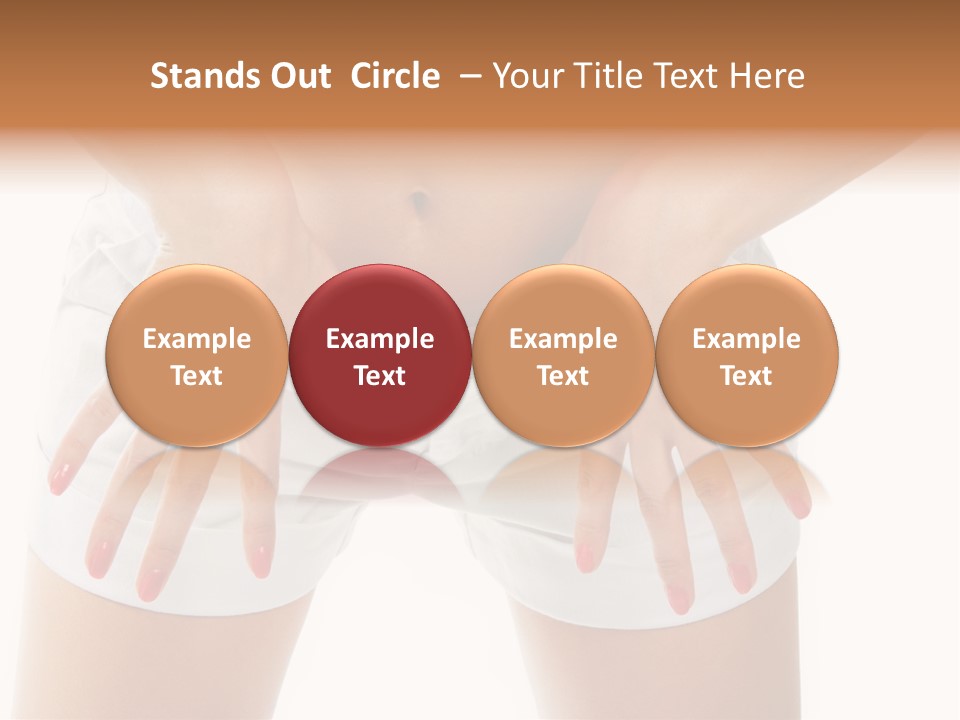 Stands Out Circle – Your Title Text Here

Example Text

Example Text

Example Text

Example Text